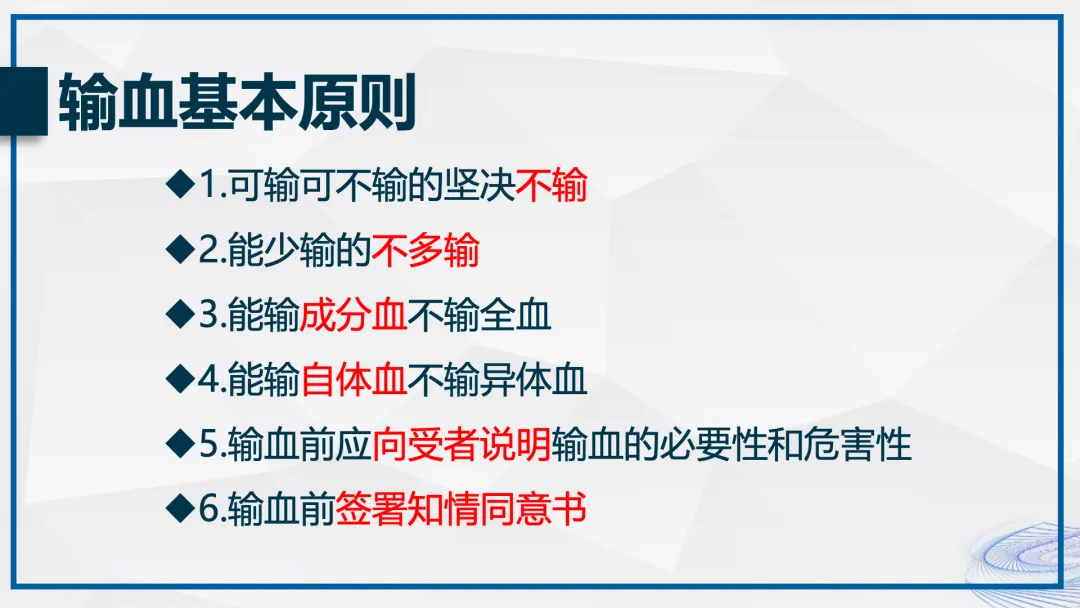 输血基本原则

◆1.可输可不输的坚决不输

◆2.能少输的不多输

◆3.能输成分血不输全血

◆4.能输自体血不输异体血

◆5.输血前应向受者说明输血的必要性和危害性

◆6.输血前签署知情同意书